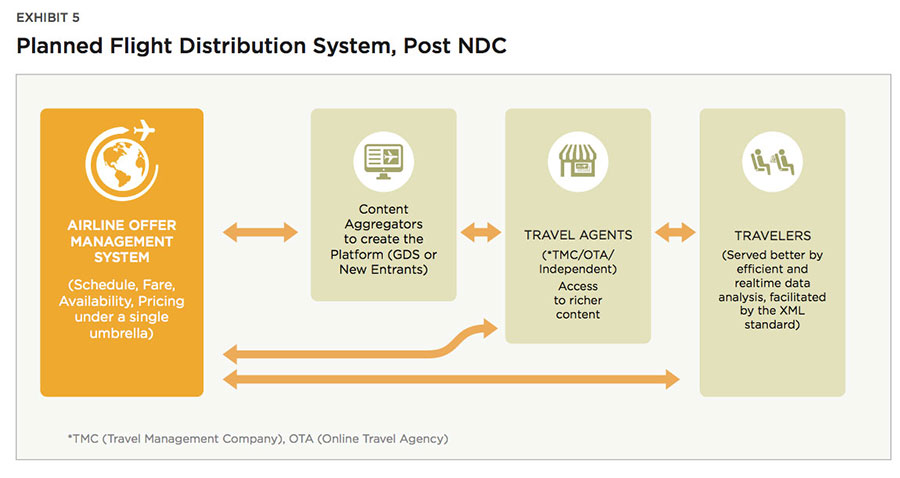 EXHIBIT 5

Planned Flight Distribution System, Post NDC

AIRLINE OFFER MANAGEMENT SYSTEM

(Schedule, Fare, Availability, Pricing under a single umbrella)

Content Aggregators to create the Platform (GDS or New Entrants)

TRAVEL AGENTS

(*TMC/OTA/ Independent) Access to richer content

TRAVELERS

(Served better by efficient and realtime data analysis, facilitated by the XML standard)

*TMC (Travel Management Company), OTA (Online Travel Agency)